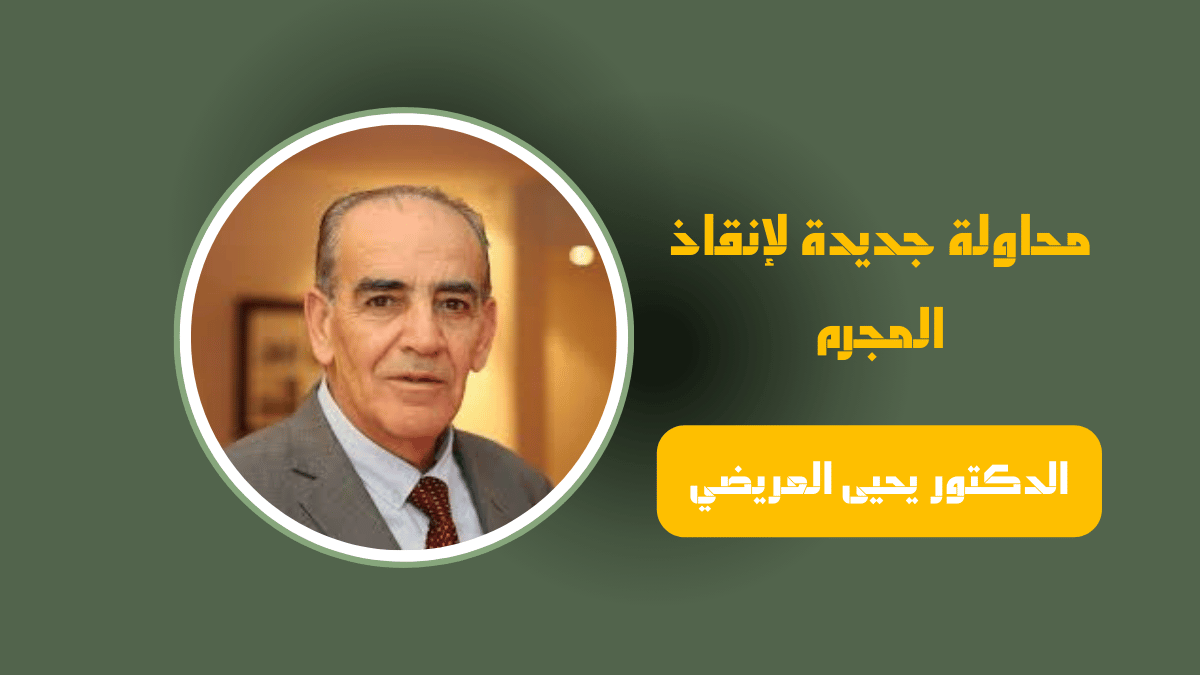 محاولة جديدة لإنقاذ المجرم

الدكتور يحيى العريضي